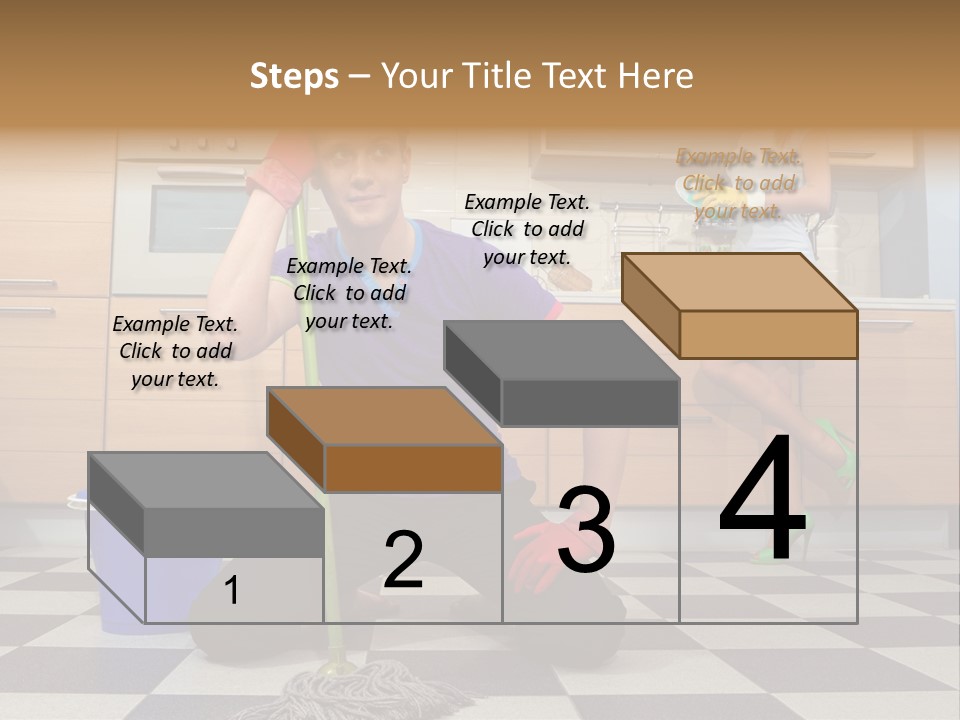 Steps – Your Title Text Here

Example Text. Click to add your text.

Example Text. Click to add your text.

Example Text. Click to add your text.

Example Text. Click to add your text.

1

2

3

4